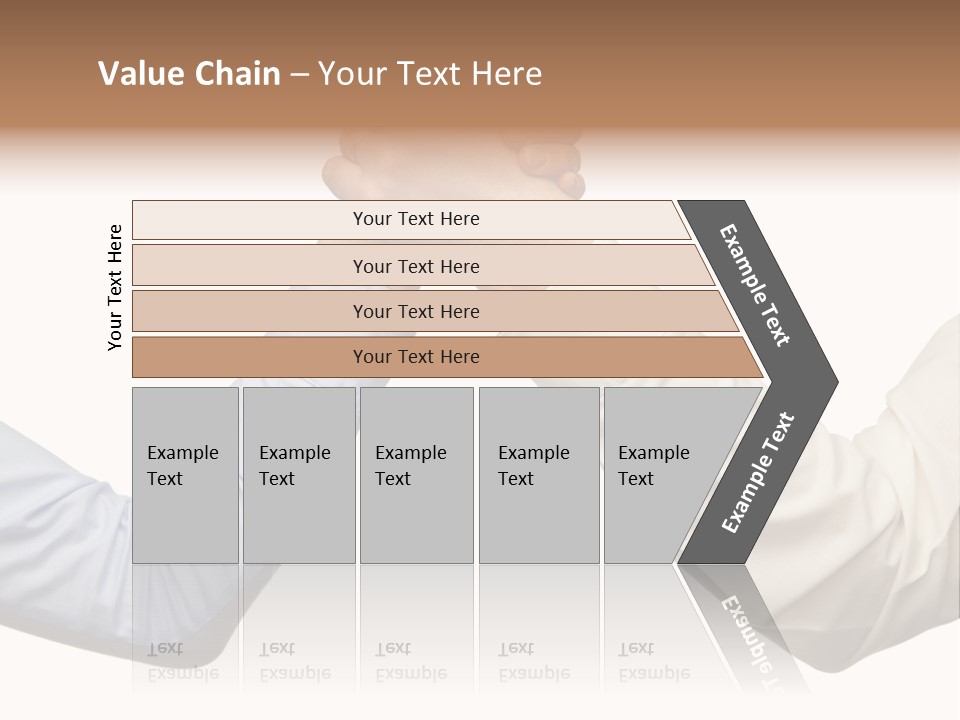 Value Chain – Your Text Here

Your Text Here

Your Text Here

Your Text Here

Your Text Here

Your Text Here

Example Text

Example Text

Example Text

Example Text

Example Text

Example Text

Example Text